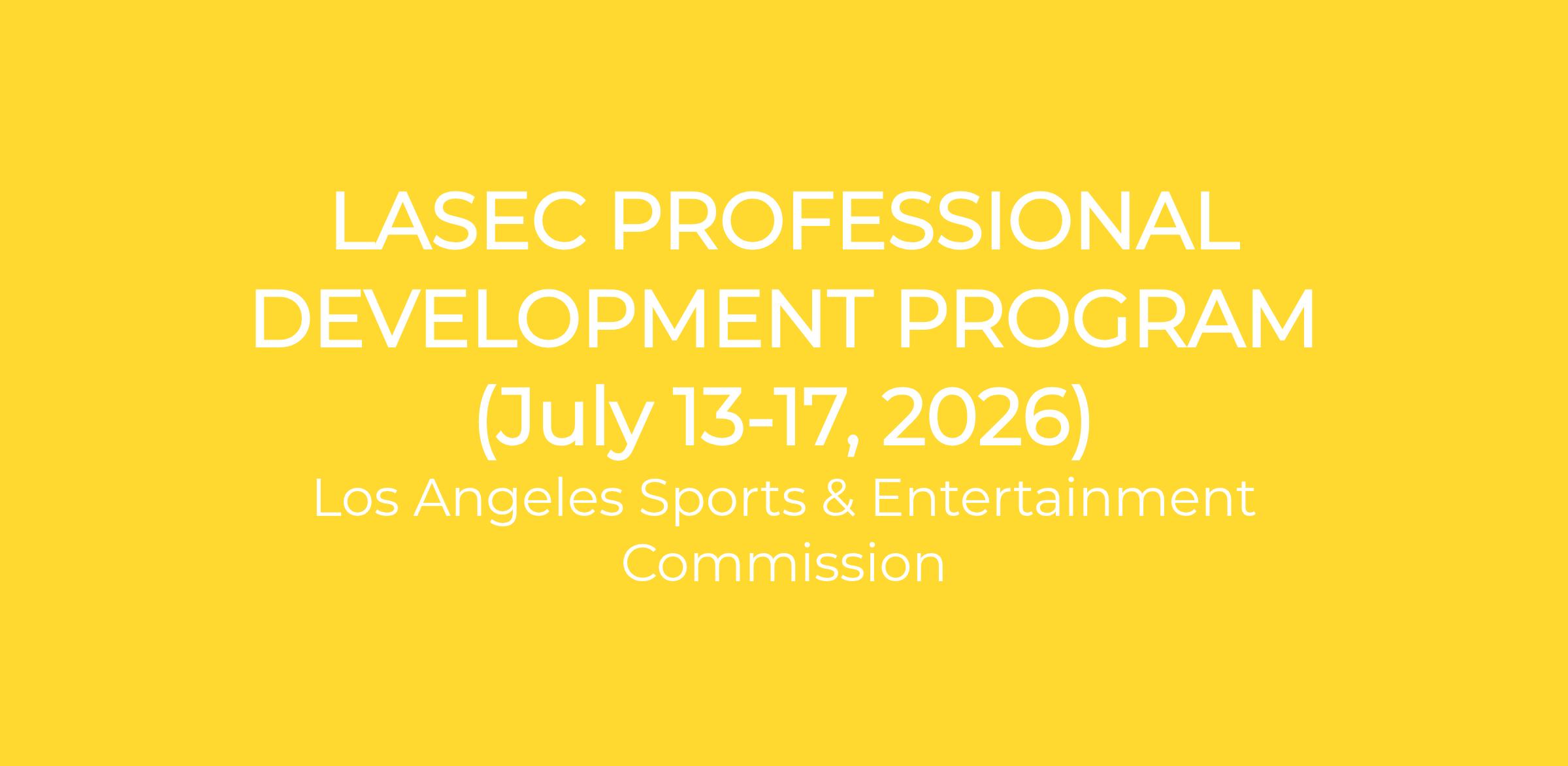 LASEC PROFESSIONAL DEVELOPMENT PROGRAM (July 13-17, 2026)

Los Angeles Sports & Entertainment Commission